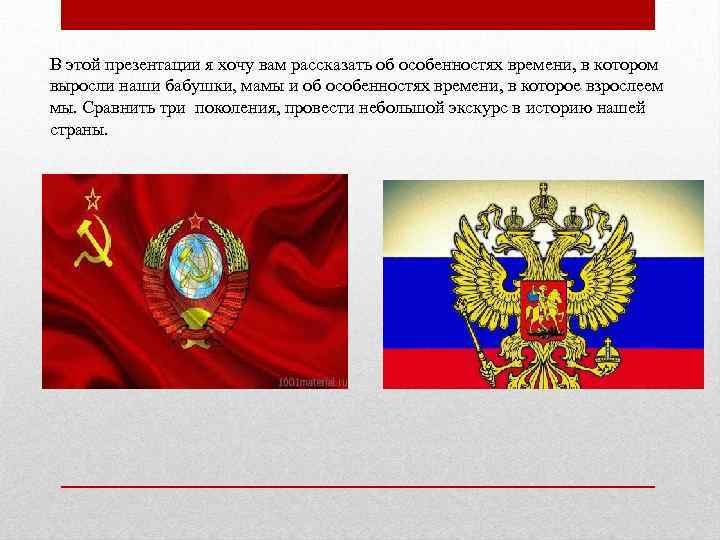 В этой презентации я хочу вам рассказать об особенностях времени, в котором выросли наши бабушки, мамы и об особенностях времени, в которое взрослеем мы. Сравнить три поколения, провести небольшой экскурс в историю нашей страны.

1001material.ru